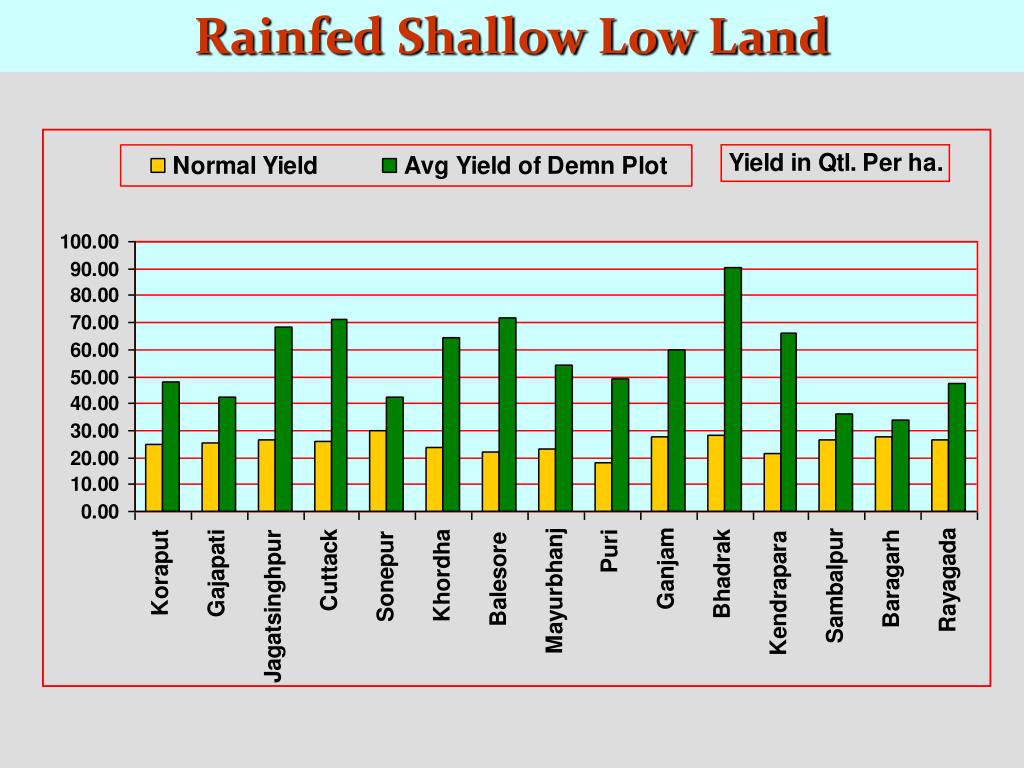 Rainfed Shallow Low Land

Normal Yield
Avg Yield of Demn Plot

Yield in Qtl. Per ha.

100.00
90.00
80.00
70.00
60.00
50.00
40.00
30.00
20.00
10.00
0.00

Koraput
Gajapati
Jagatsinghpur
Cuttack
Sonepur
Khordha
Balesore
Mayurbhanj
Puri
Ganjam
Bhadrak
Kendrapara
Sambalpur
Baragarh
Rayagada